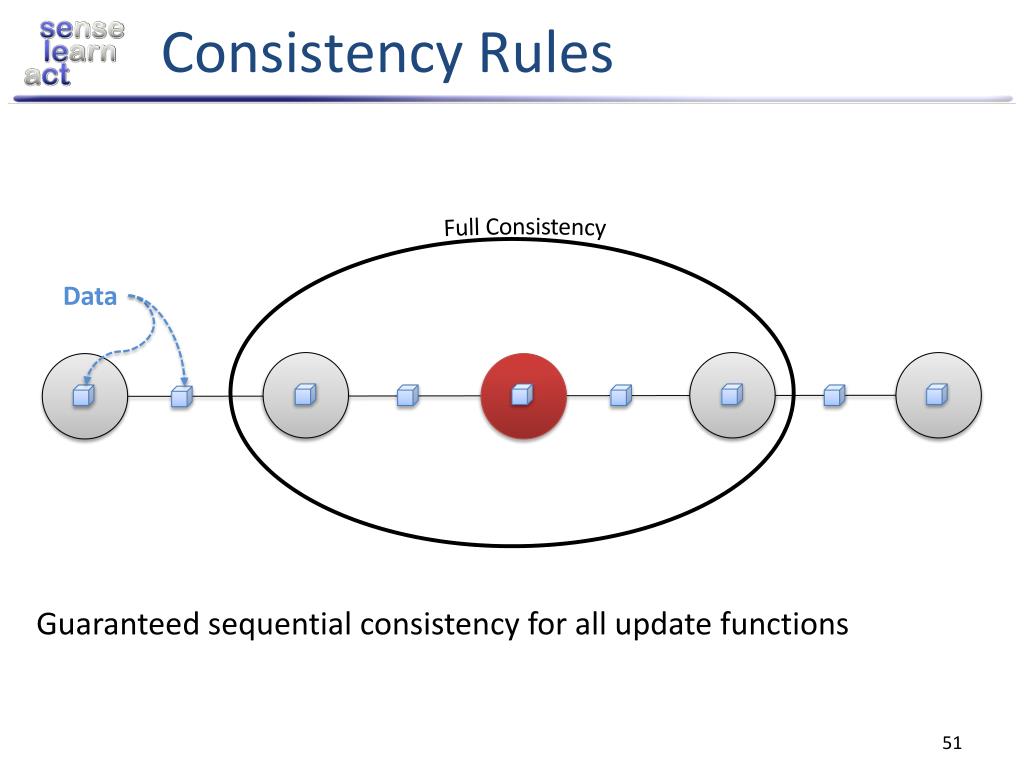 sense
learn
act

Consistency Rules

Full Consistency

Data

Guaranteed sequential consistency for all update functions

51